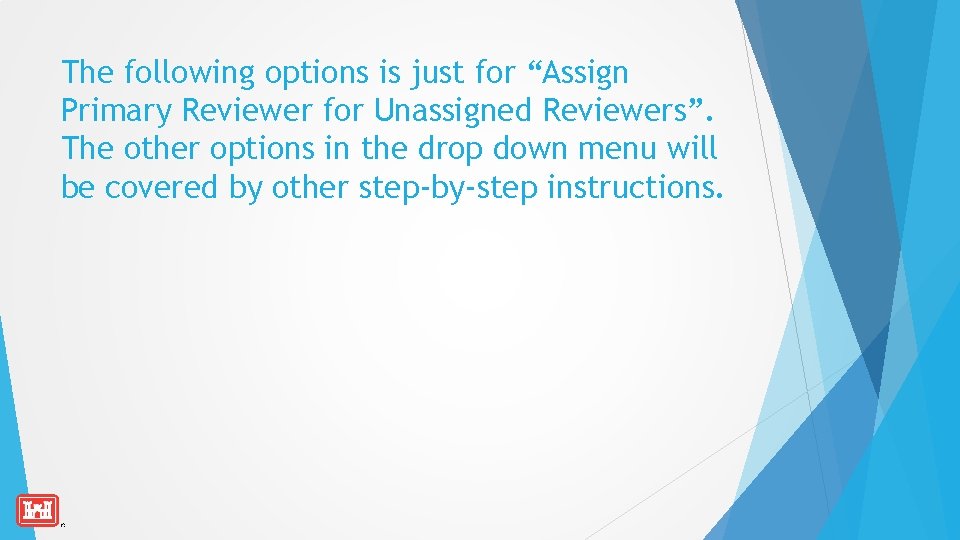 The following options is just for “Assign Primary Reviewer for Unassigned Reviewers”. The other options in the drop down menu will be covered by other step-by-step instructions.